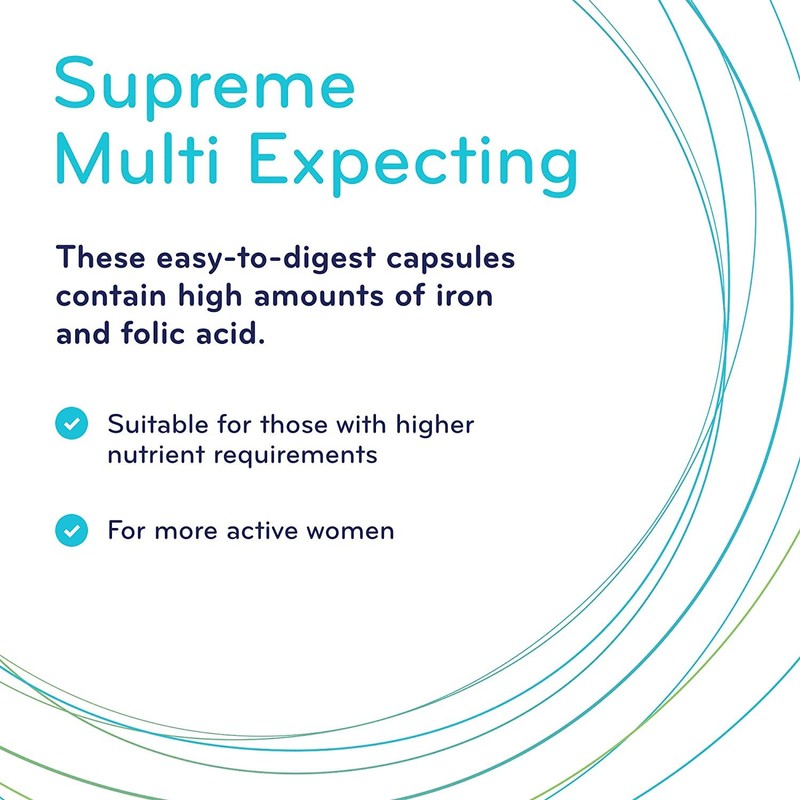 Supreme Multi Expecting

These easy-to-digest capsules contain high amounts of iron and folic acid.

Suitable for those with higher nutrient requirements

For more active women